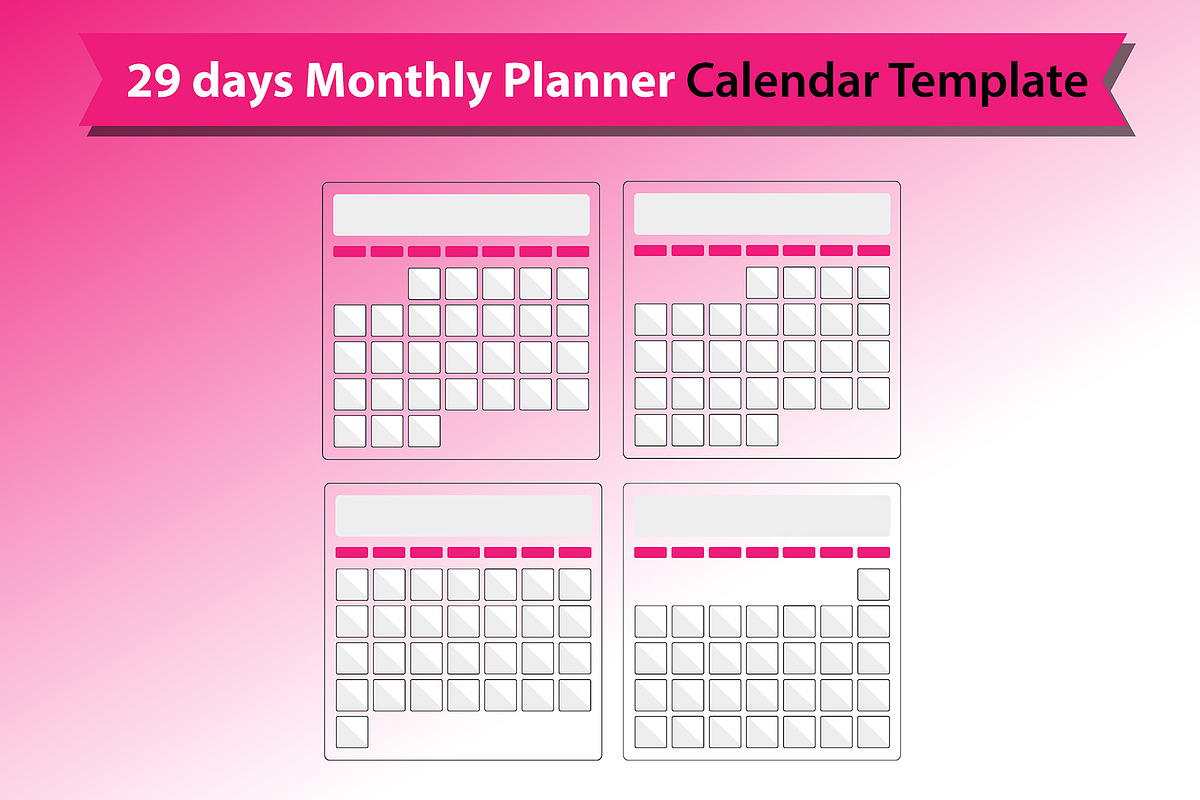 29 days Monthly Planner Calendar Template